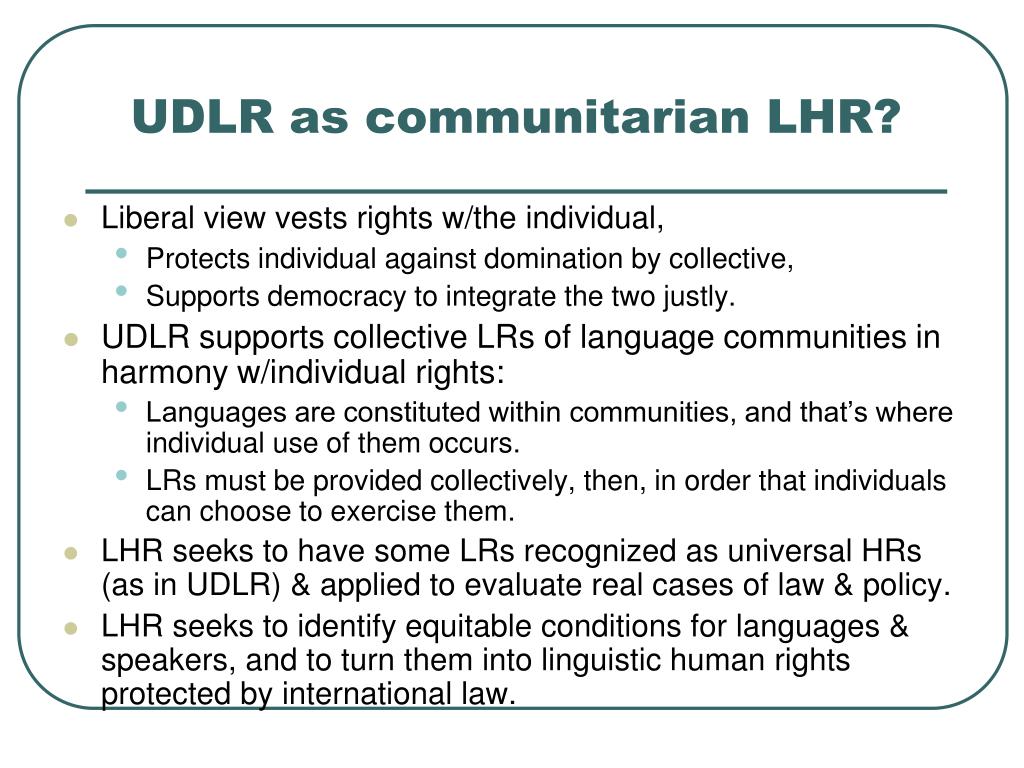 UDLR as communitarian LHR?

- Liberal view vests rights w/the individual,
  - Protects individual against domination by collective,
  - Supports democracy to integrate the two justly.
- UDLR supports collective LRs of language communities in harmony w/individual rights:
  - Languages are constituted within communities, and that's where individual use of them occurs.
  - LRs must be provided collectively, then, in order that individuals can choose to exercise them.
- LHR seeks to have some LRs recognized as universal HRs (as in UDLR) & applied to evaluate real cases of law & policy.
- LHR seeks to identify equitable conditions for languages & speakers, and to turn them into linguistic human rights protected by international law.